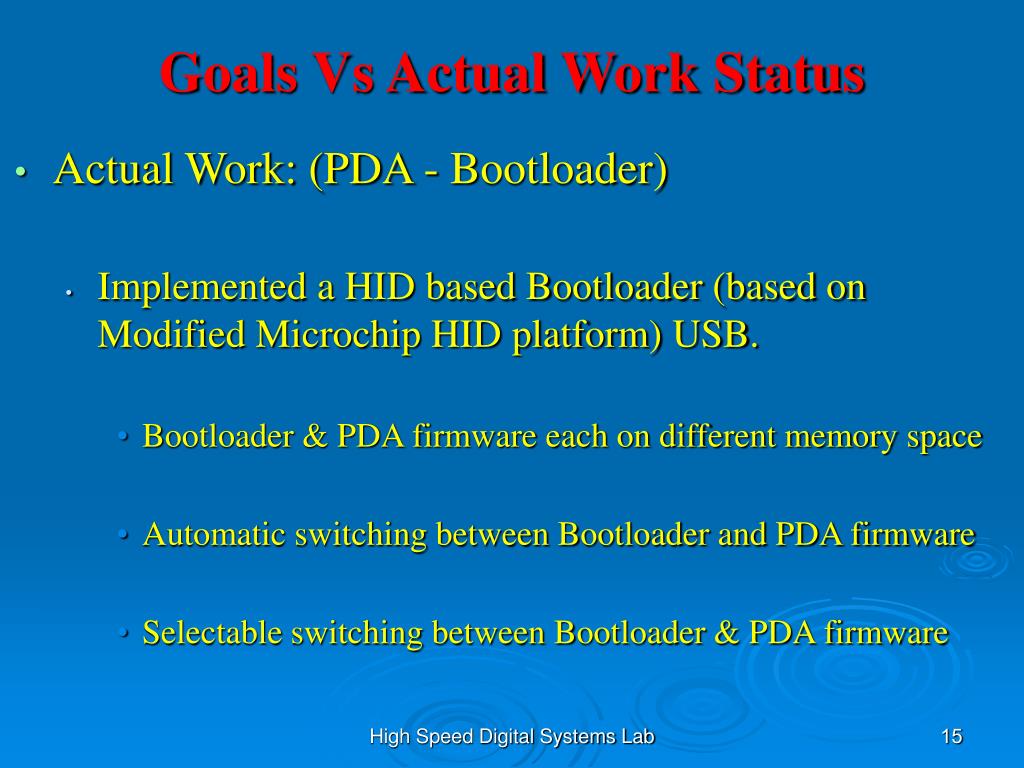 Goals Vs Actual Work Status

• Actual Work: (PDA - Bootloader)

• Implemented a HID based Bootloader (based on Modified Microchip HID platform) USB.

• Bootloader & PDA firmware each on different memory space

• Automatic switching between Bootloader and PDA firmware

• Selectable switching between Bootloader & PDA firmware

High Speed Digital Systems Lab

15